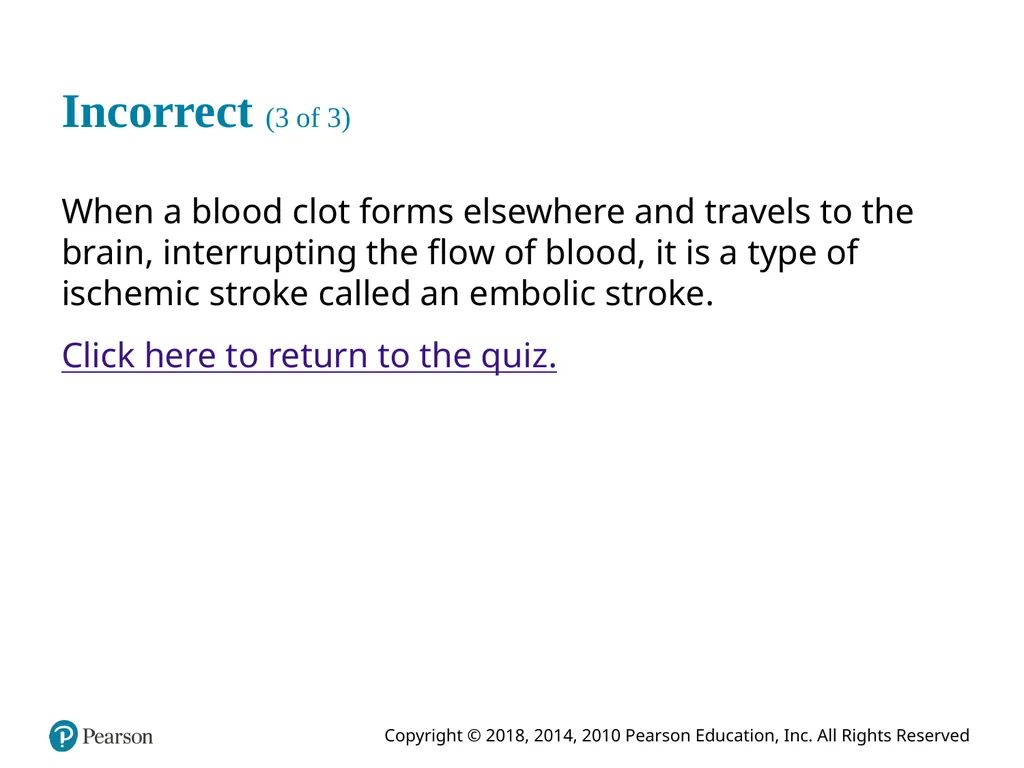 Incorrect (3 of 3)

When a blood clot forms elsewhere and travels to the brain, interrupting the flow of blood, it is a type of ischemic stroke called an embolic stroke.

Click here to return to the quiz.

Pearson

Copyright © 2018, 2014, 2010 Pearson Education, Inc. All Rights Reserved